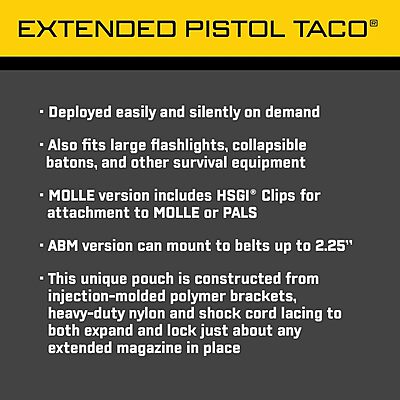 EXTENDED PISTOL TACO®

· Deployed easily and silently on demand

· Also fits large flashlights, collapsible batons, and other survival equipment

· MOLLE version includes HSGI® Clips for attachment to MOLLE or PALS

· ABM version can mount to belts up to 2.25"

· This unique pouch is constructed from injection-molded polymer brackets, heavy-duty nylon and shock cord lacing to both expand and lock just about any extended magazine in place